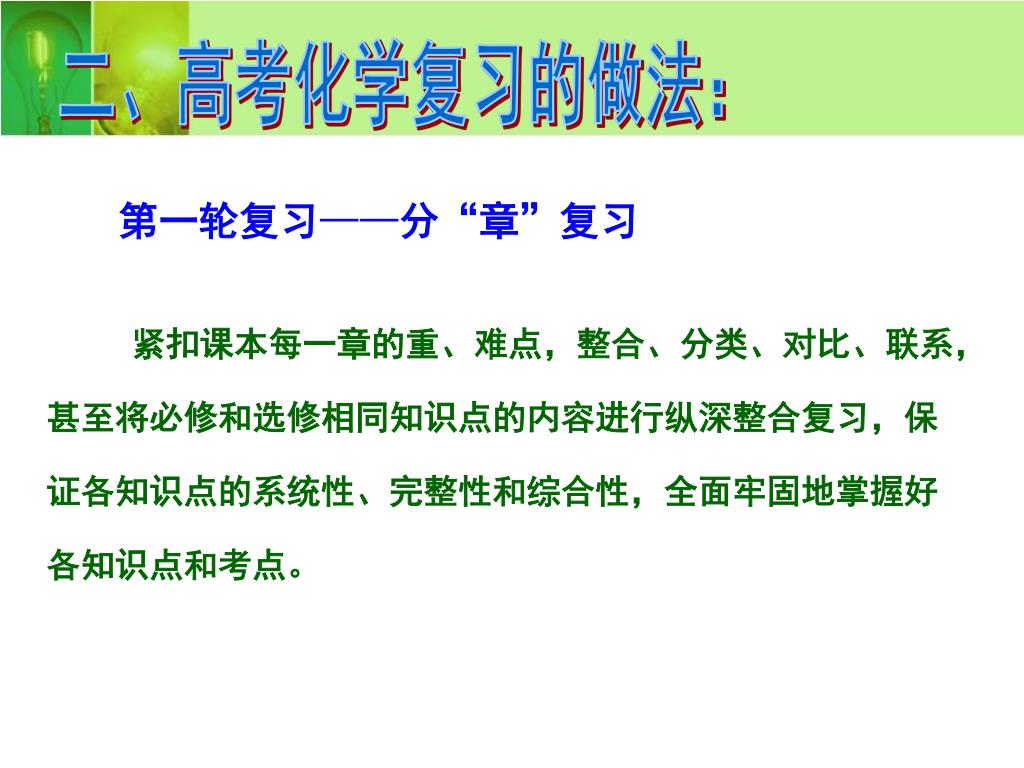 二、高考化学复习的做法：

第一轮复习——分“章”复习

紧扣课本每一章的重、难点，整合、分类、对比、联系，甚至将必修和选修相同知识点的内容进行纵深整合复习，保证各知识点的系统性、完整性和综合性，全面牢固地掌握好各知识点和考点。